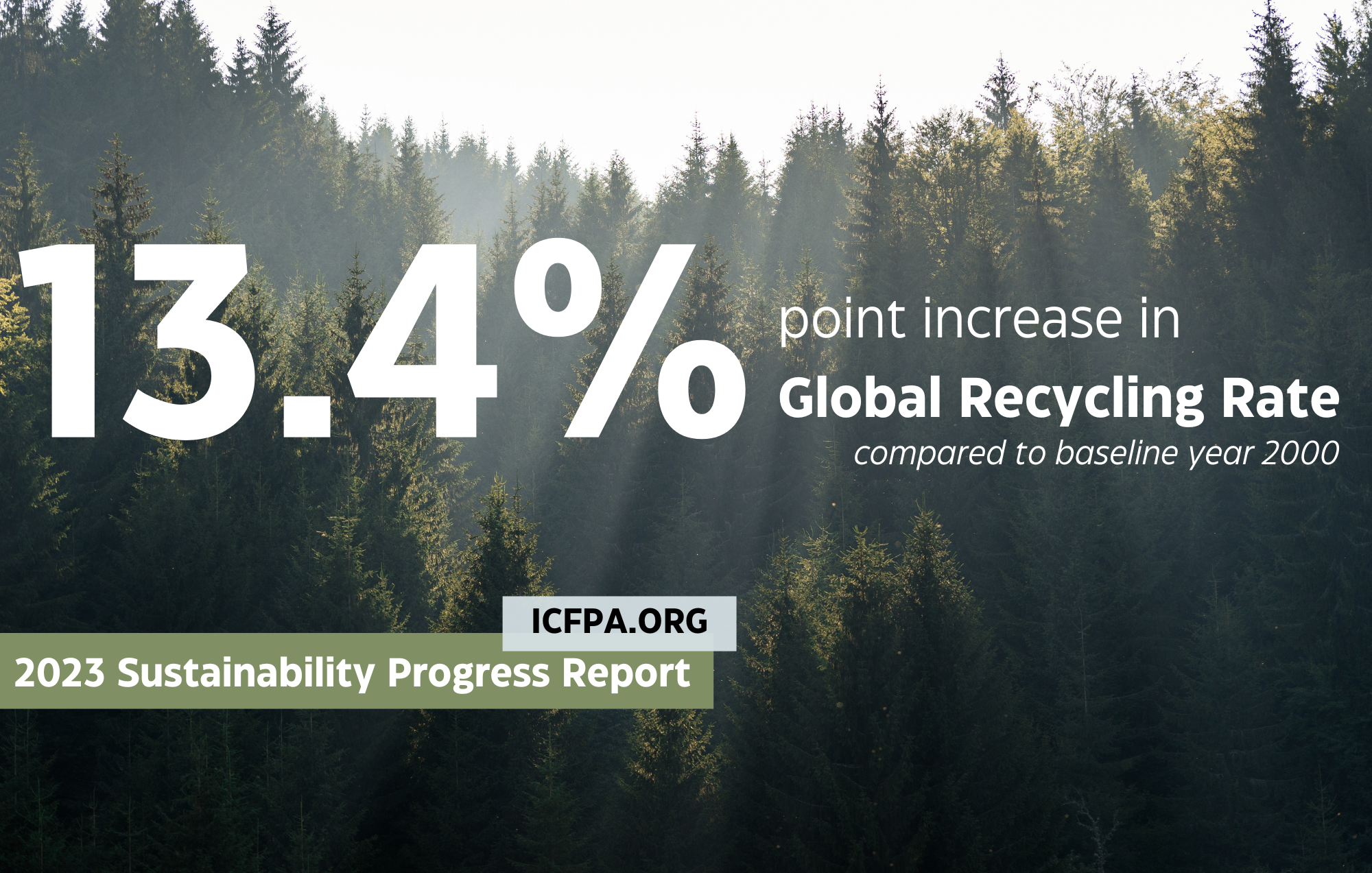 13.4% point increase in
Global Recycling Rate
compared to baseline year 2000

ICFPA.ORG

2023 Sustainability Progress Report